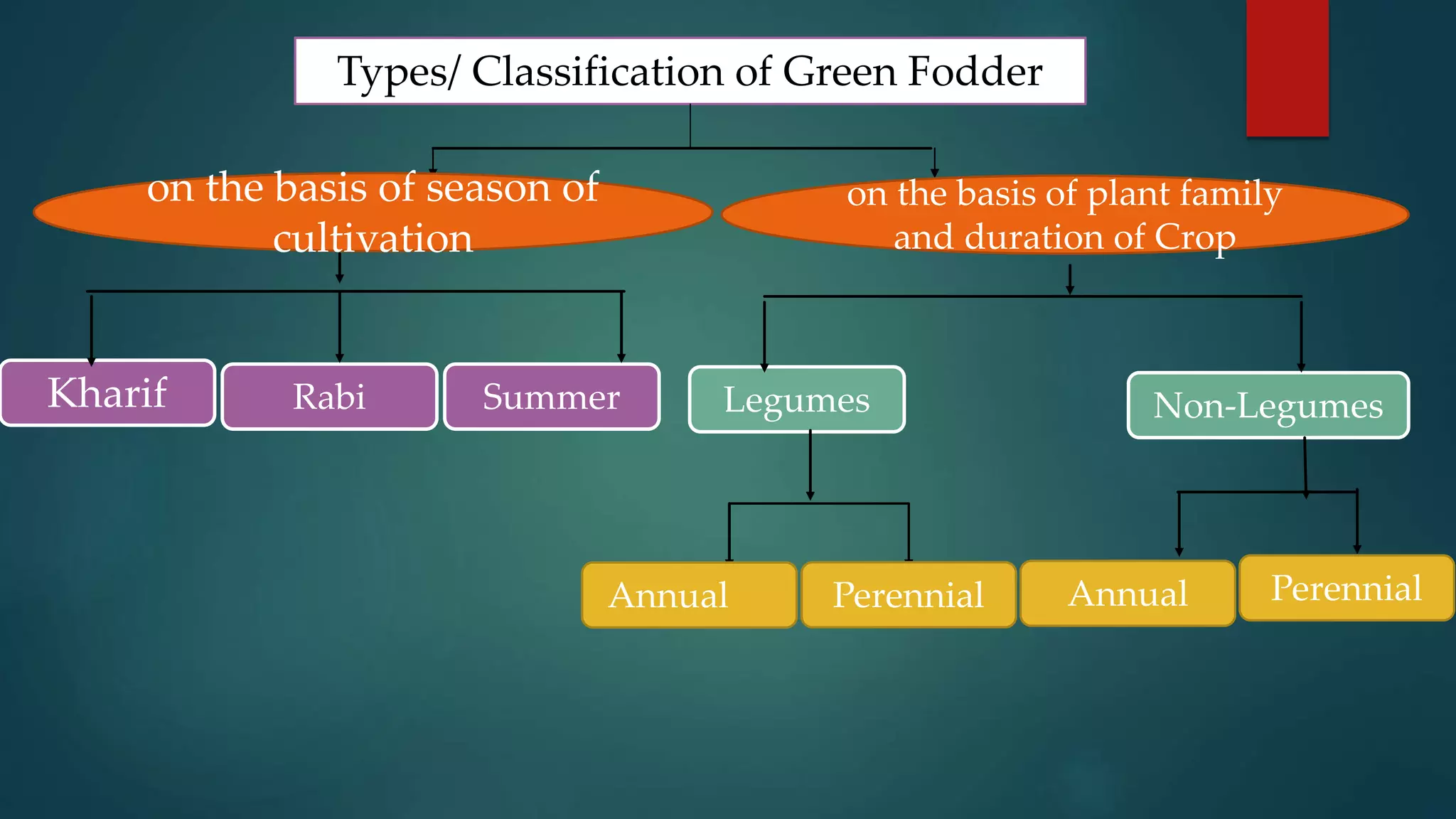 Types/ Classification of Green Fodder

on the basis of season of cultivation

on the basis of plant family and duration of Crop

Kharif

Rabi

Summer

Legumes

Non-Legumes

Annual

Perennial

Annual

Perennial